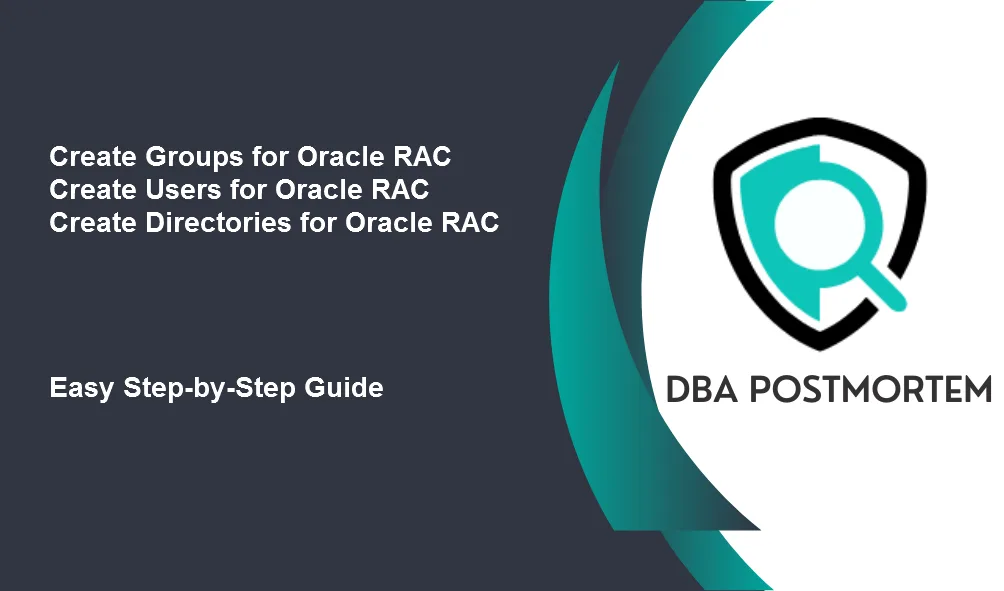 Create Groups for Oracle RAC
Create Users for Oracle RAC
Create Directories for Oracle RAC

Easy Step-by-Step Guide

DBA POSTMORTEM